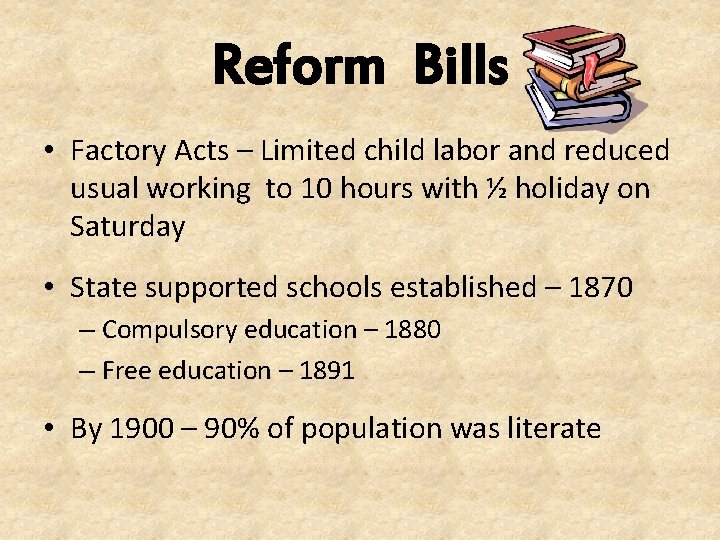 Reform Bills

• Factory Acts – Limited child labor and reduced usual working to 10 hours with ½ holiday on Saturday

• State supported schools established – 1870
– Compulsory education – 1880
– Free education – 1891

• By 1900 – 90% of population was literate